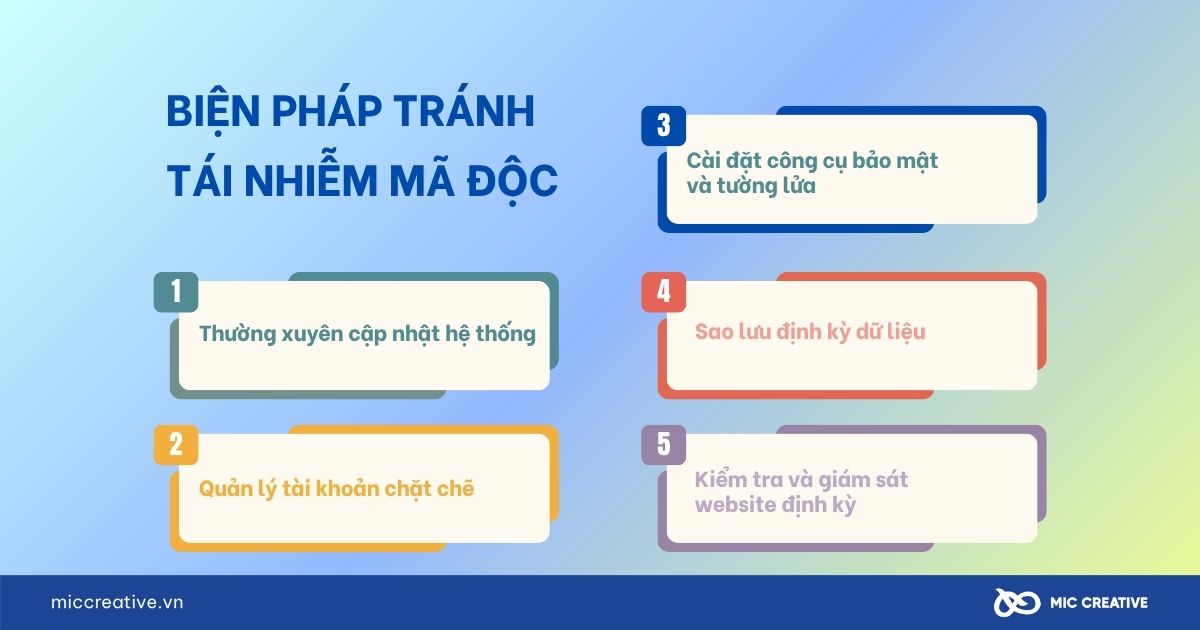 BIỆN PHÁP TRÁNH TÁI NHIỄM MÃ ĐỘC

1
Thường xuyên cập nhật hệ thống

2
Quản lý tài khoản chặt chẽ

3
Cài đặt công cụ bảo mật và tường lửa

4
Sao lưu định kỳ dữ liệu

5
Kiểm tra và giám sát website định kỳ

miccreative.vn

MIC CREATIVE